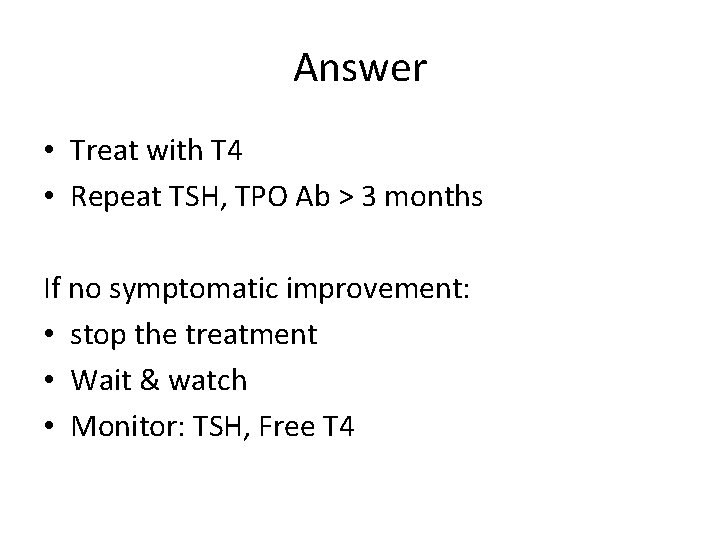 Answer

• Treat with T4
• Repeat TSH, TPO Ab > 3 months

If no symptomatic improvement:
• stop the treatment
• Wait & watch
• Monitor: TSH, Free T4